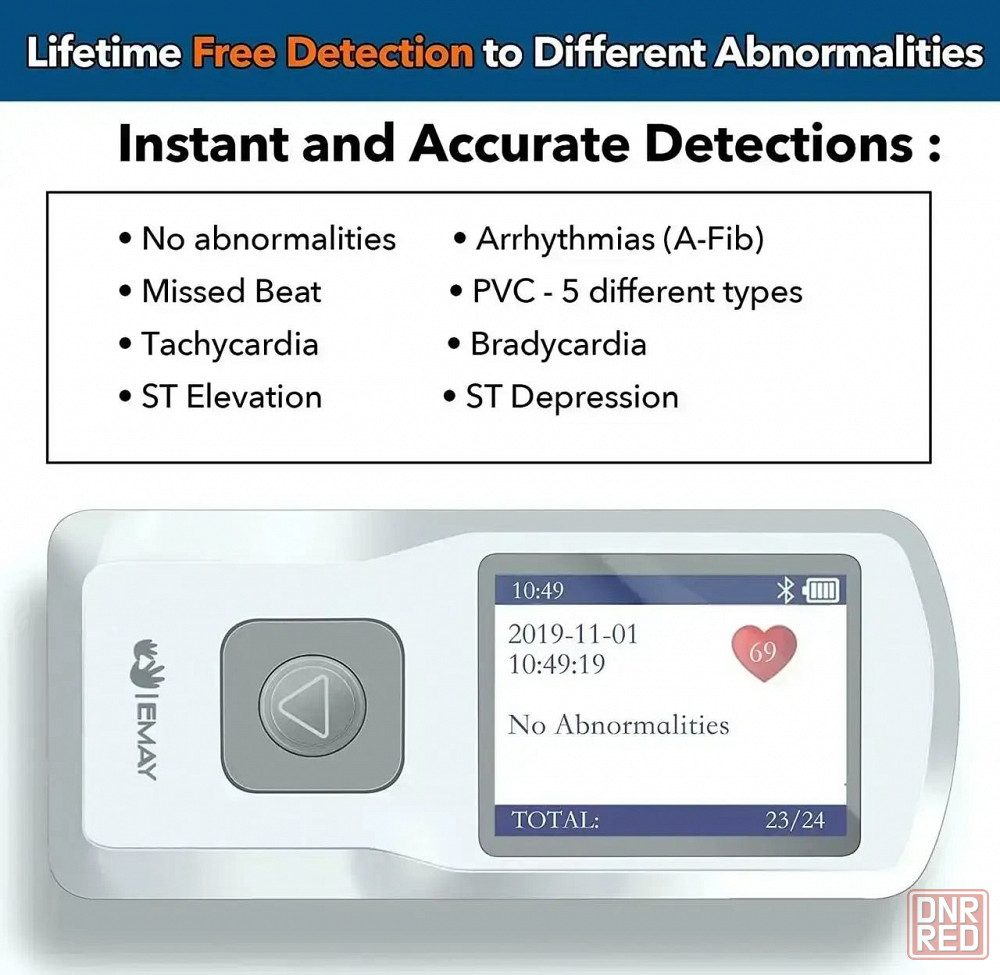 Lifetime Free Detection to Different Abnormalities

Instant and Accurate Detections :

• No abnormalities
• Missed Beat
• Tachycardia
• ST Elevation

• Arrhythmias (A-Fib)
• PVC - 5 different types
• Bradycardia
• ST Depression

EMAY

10:49

2019-11-01
10:49:19

69

No Abnormalities

TOTAL: 23/24

DNR RED